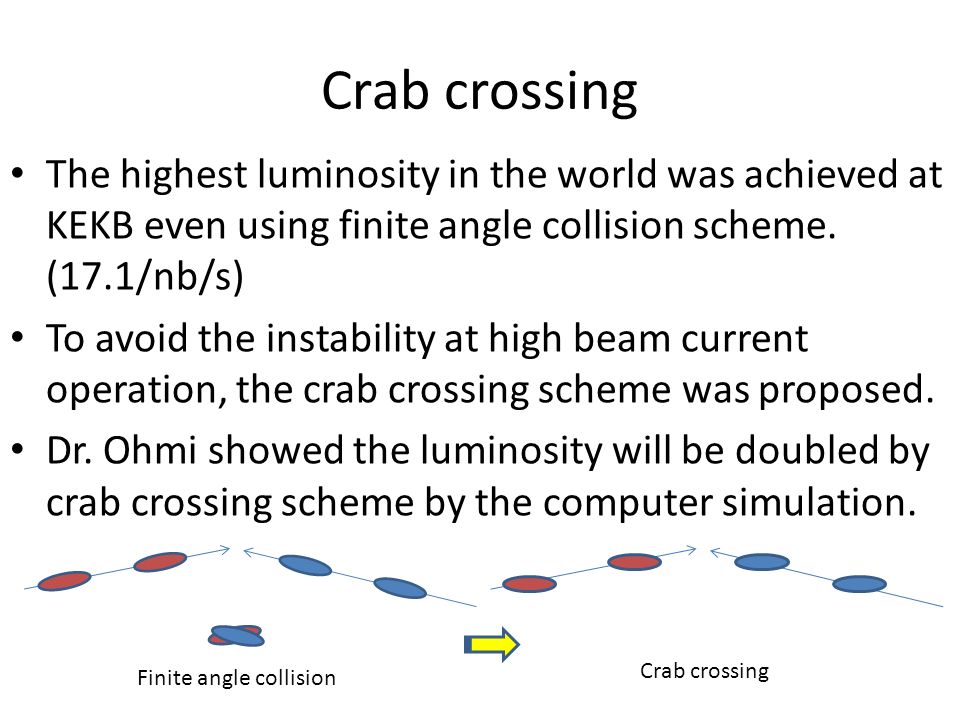 Crab crossing

• The highest luminosity in the world was achieved at KEKB even using finite angle collision scheme. (17.1/nb/s)

• To avoid the instability at high beam current operation, the crab crossing scheme was proposed.

• Dr. Ohmi showed the luminosity will be doubled by crab crossing scheme by the computer simulation.

Finite angle collision

Crab crossing